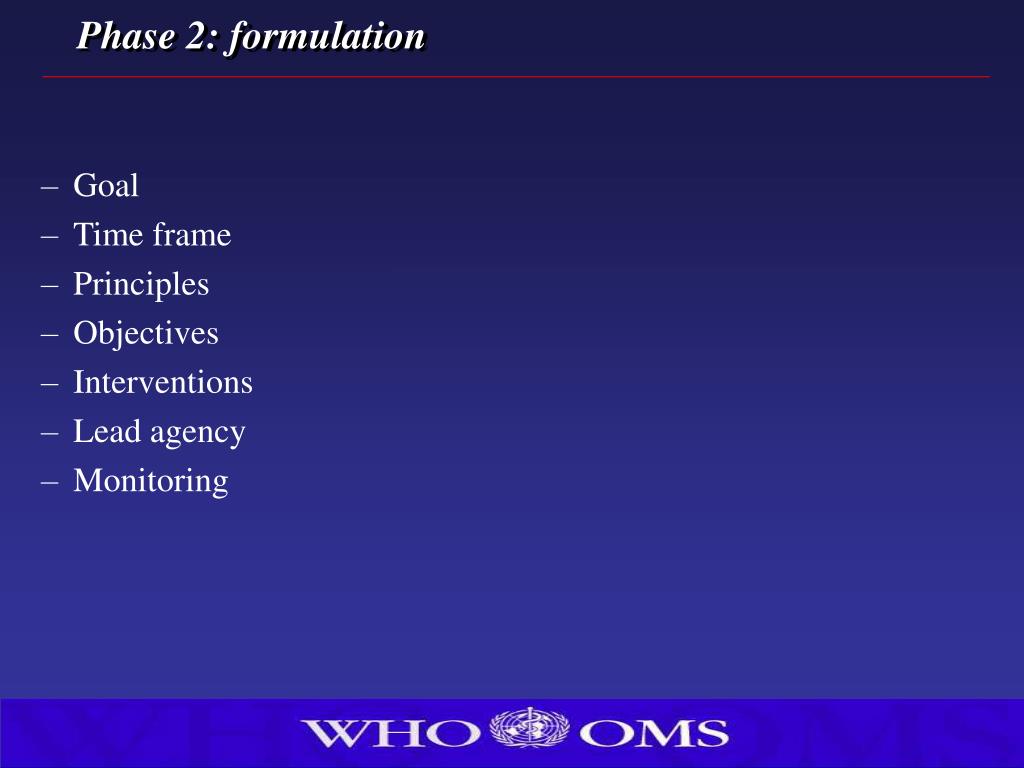 Phase 2: formulation

– Goal
– Time frame
– Principles
– Objectives
– Interventions
– Lead agency
– Monitoring

WHO OMS